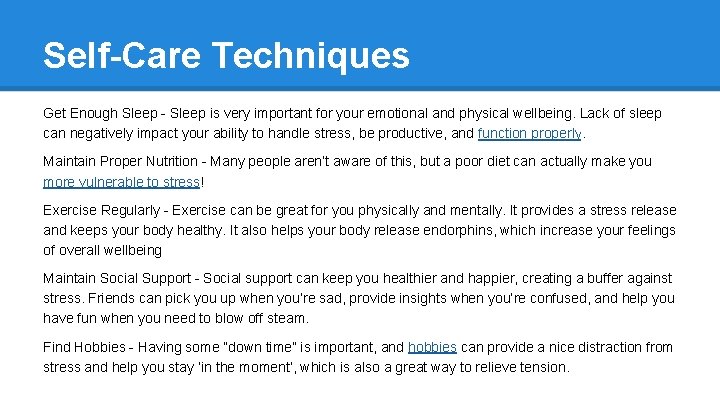 Self-Care Techniques

Get Enough Sleep - Sleep is very important for your emotional and physical wellbeing. Lack of sleep can negatively impact your ability to handle stress, be productive, and function properly.

Maintain Proper Nutrition - Many people aren't aware of this, but a poor diet can actually make you more vulnerable to stress!

Exercise Regularly - Exercise can be great for you physically and mentally. It provides a stress release and keeps your body healthy. It also helps your body release endorphins, which increase your feelings of overall wellbeing

Maintain Social Support - Social support can keep you healthier and happier, creating a buffer against stress. Friends can pick you up when you're sad, provide insights when you're confused, and help you have fun when you need to blow off steam.

Find Hobbies - Having some "down time" is important, and hobbies can provide a nice distraction from stress and help you stay 'in the moment', which is also a great way to relieve tension.